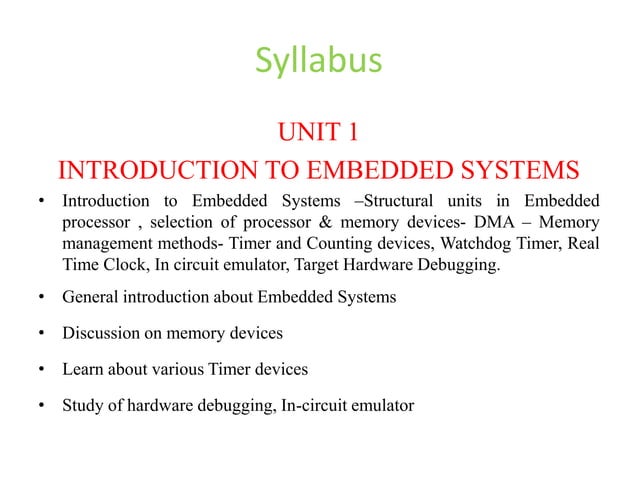 Syllabus

UNIT 1
INTRODUCTION TO EMBEDDED SYSTEMS

• Introduction to Embedded Systems –Structural units in Embedded processor , selection of processor & memory devices- DMA – Memory management methods- Timer and Counting devices, Watchdog Timer, Real Time Clock, In circuit emulator, Target Hardware Debugging.

• General introduction about Embedded Systems

• Discussion on memory devices

• Learn about various Timer devices

• Study of hardware debugging, In-circuit emulator